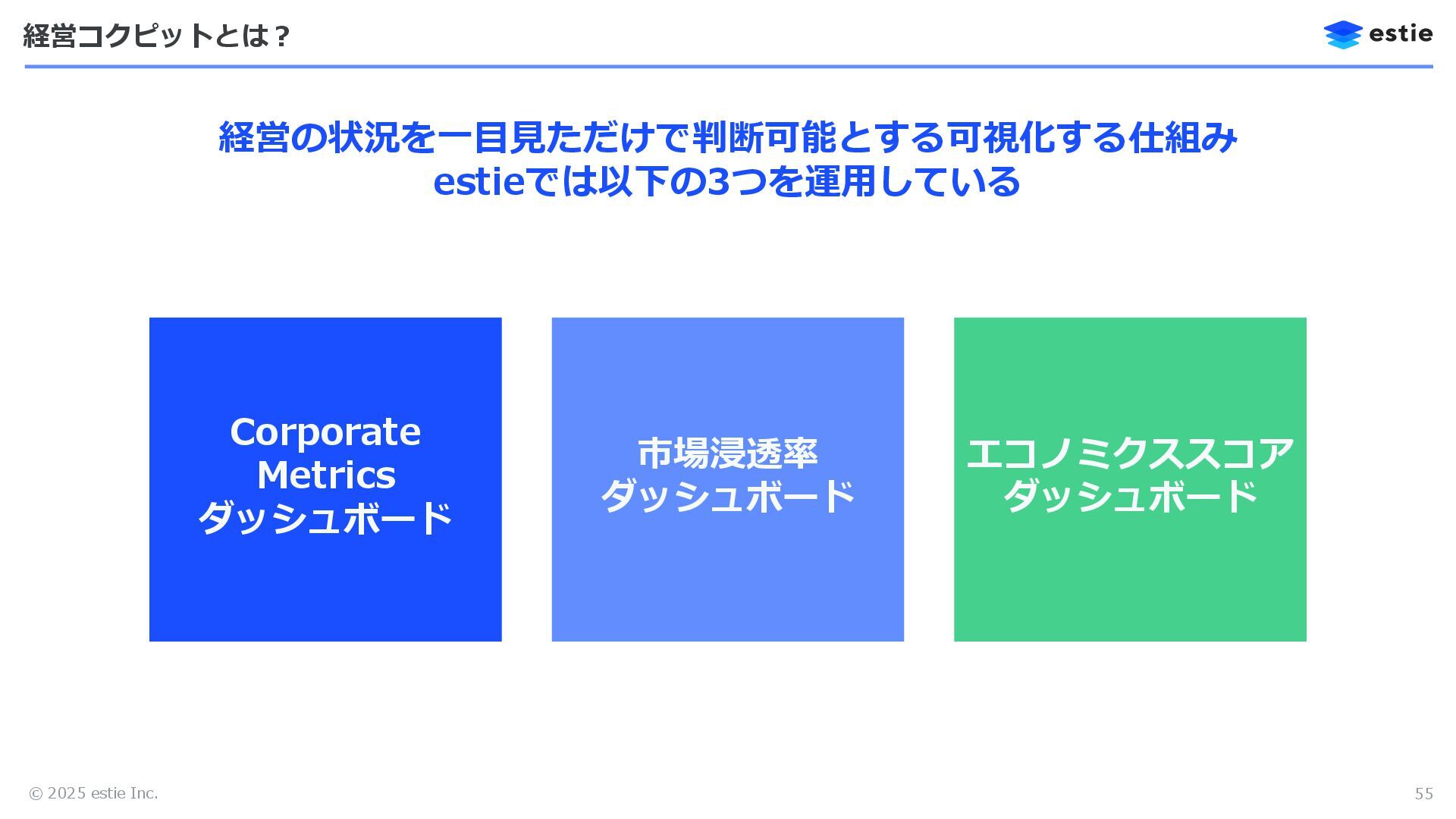 経営コクピットとは？

estie

経営の状況を一目見ただけで判断可能とする可視化する仕組み
estieでは以下の3つを運用している

Corporate Metrics ダッシュボード

市場浸透率 ダッシュボード

エコノミクススコア ダッシュボード

© 2025 estie Inc.

55